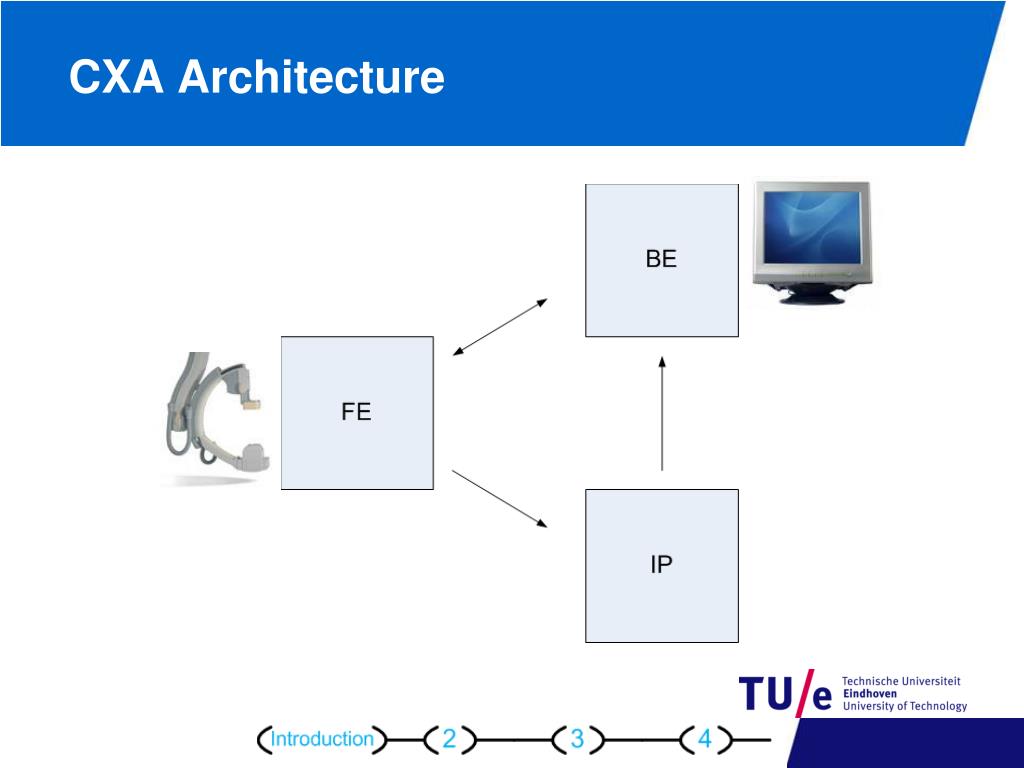 CXA Architecture

BE

FE

IP

TU/e Technische Universiteit Eindhoven University of Technology

Introduction 2 3 4